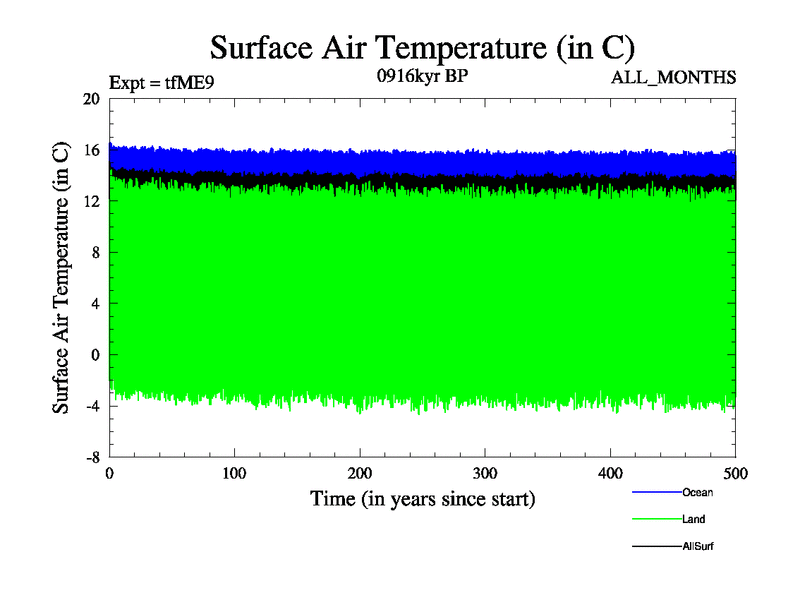 Surface Air Temperature (in C)

Expt = tfME9

0916kyr BP

ALL_MONTHS

Surface Air Temperature (in C)

20
16
12
8
4
0
-4
-8

0
100
200
300
400
500

Time (in years since start)

Ocean
Land
AllSurf